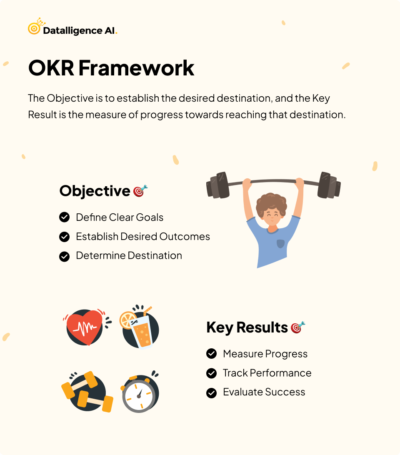 Datalligence AI.

OKR Framework

The Objective is to establish the desired destination, and the Key Result is the measure of progress towards reaching that destination.

Objective

Define Clear Goals

Establish Desired Outcomes

Determine Destination

Key Results

Measure Progress

Track Performance

Evaluate Success